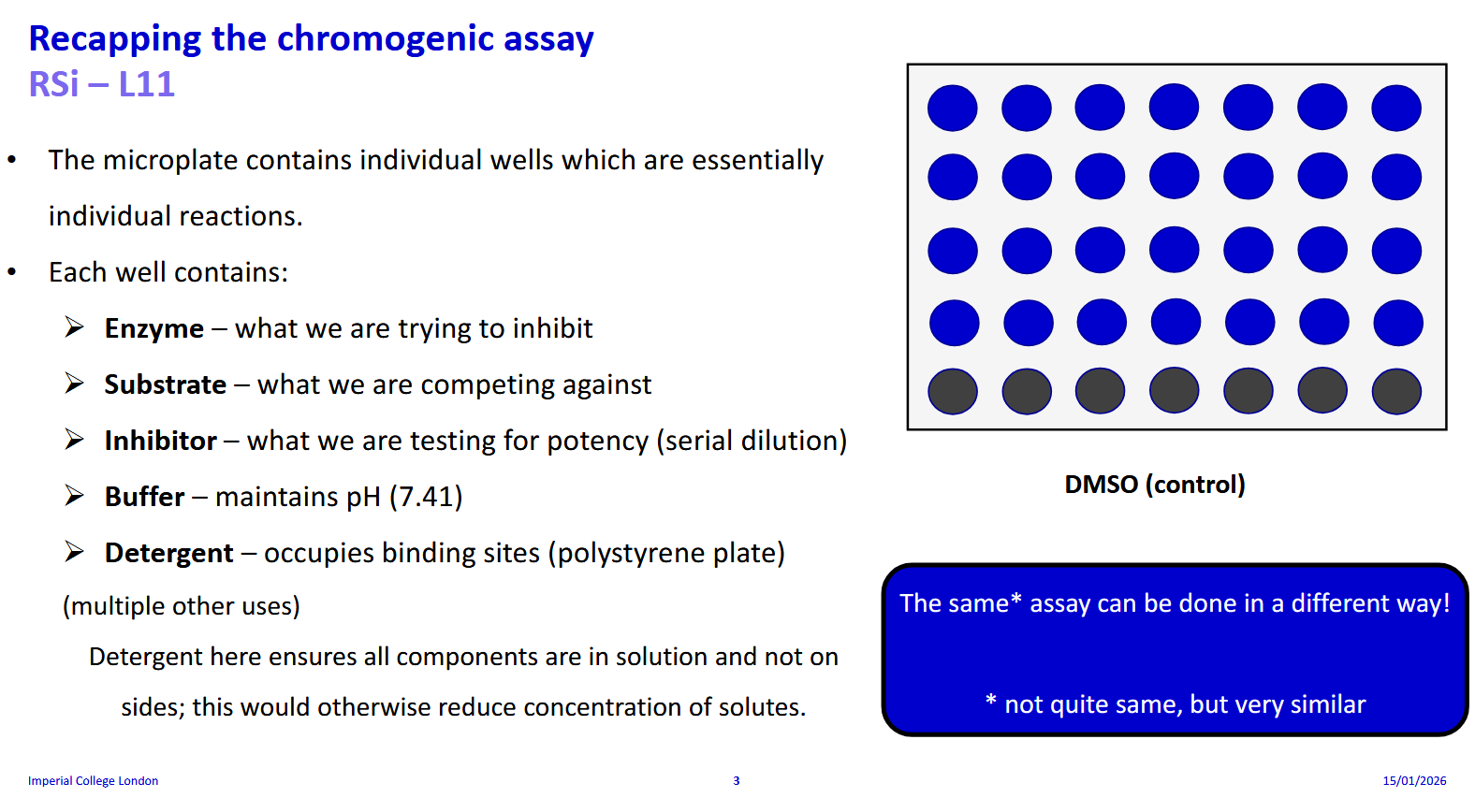 Recapping the chromogenic assay
RSi – L11

• The microplate contains individual wells which are essentially individual reactions.

• Each well contains:

➢ **Enzyme** – what we are trying to inhibit

➢ **Substrate** – what we are competing against

➢ **Inhibitor** – what we are testing for potency (serial dilution)

➢ **Buffer** – maintains pH (7.41)

➢ **Detergent** – occupies binding sites (polystyrene plate)

(multiple other uses)

Detergent here ensures all components are in solution and not on sides; this would otherwise reduce concentration of solutes.

DMSO (control)

The same* assay can be done in a different way!

* not quite same, but very similar

Imperial College London

3

15/01/2026